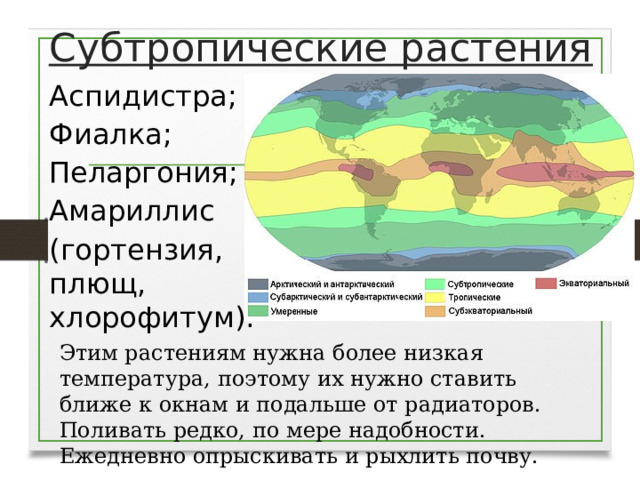 Субтропические растения

Аспидистра;
Фиалка;
Пеларгония;
Амариллис
(гортензия, плющ, хлорофитум).

Арктический и антарктический
Субарктический и субантарктический
Умеренные
Субтропические
Тропические
Субэкваториальный
Экваториальный

Этим растениям нужна более низкая температура, поэтому их нужно ставить ближе к окнам и подальше от радиаторов. Поливать редко, по мере надобности. Ежедневно опрыскивать и рыхлить почву.